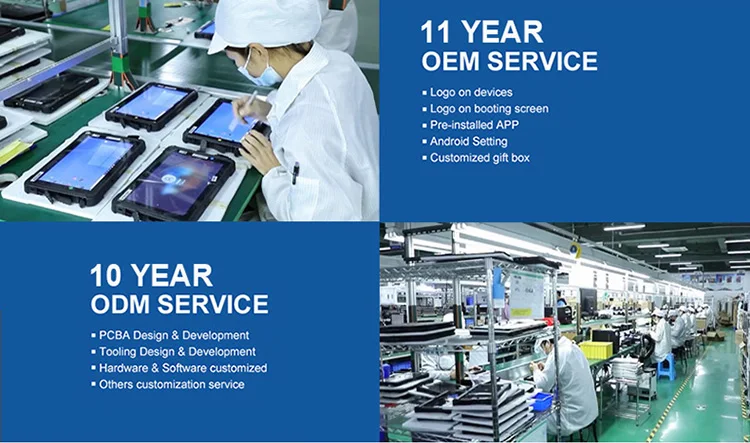 11 YEAR
OEM SERVICE

▪ Logo on devices
▪ Logo on booting screen
▪ Pre-installed APP
▪ Android Setting
▪ Customized gift box

10 YEAR
ODM SERVICE

▪ PCBA Design & Development
▪ Tooling Design & Development
▪ Hardware & Software customized
▪ Others customization service